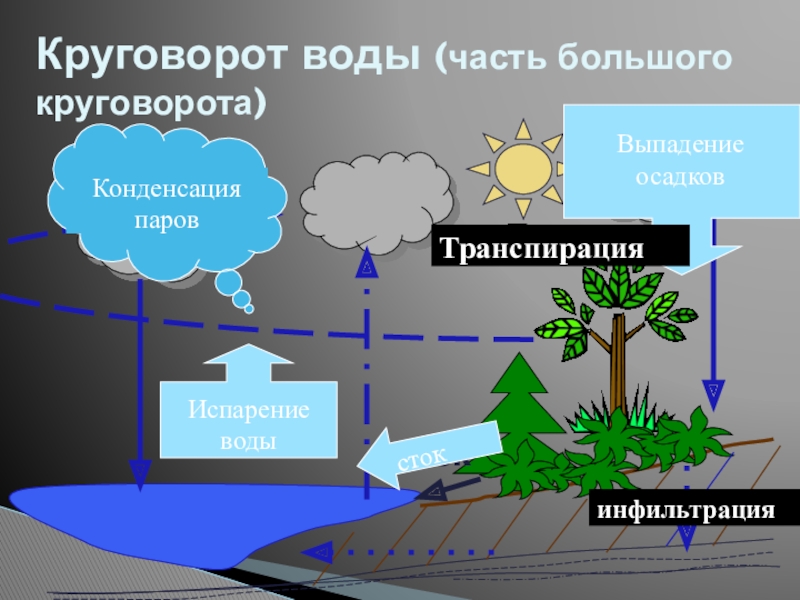 Круговорот воды (часть большого круговорота)

Конденсация паров

Выпадение осадков

Транспирация

Испарение воды

сток

инфильтрация